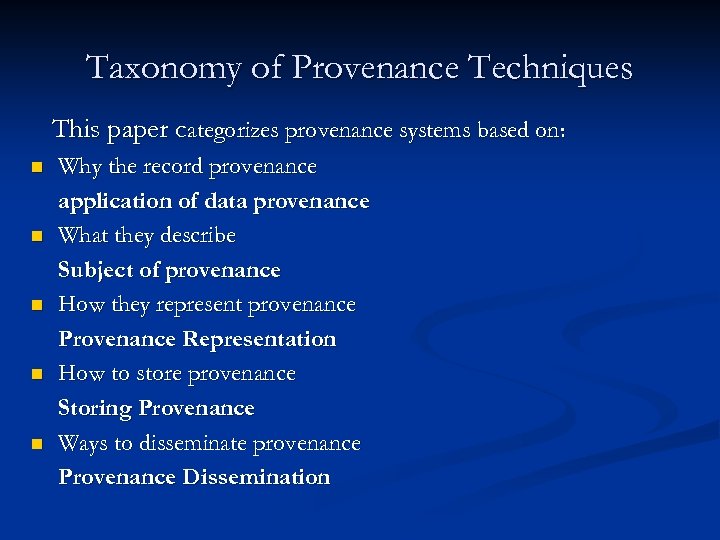 Taxonomy of Provenance Techniques

This paper categorizes provenance systems based on:

- Why the record provenance
  application of data provenance
- What they describe
  Subject of provenance
- How they represent provenance
  Provenance Representation
- How to store provenance
  Storing Provenance
- Ways to disseminate provenance
  Provenance Dissemination